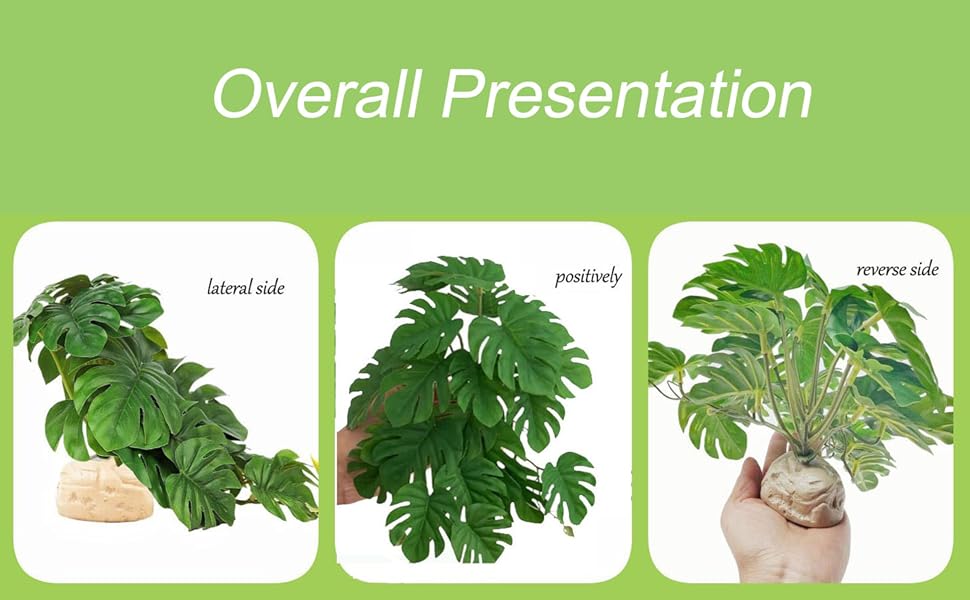 Overall Presentation

lateral side

positively

reverse side